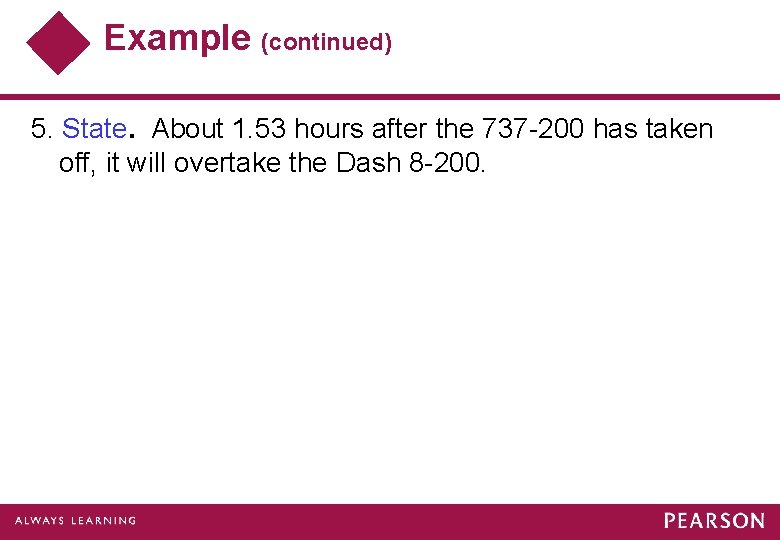 Example (continued)

5. State. About 1.53 hours after the 737-200 has taken off, it will overtake the Dash 8-200.

ALWAYS LEARNING

PEARSON